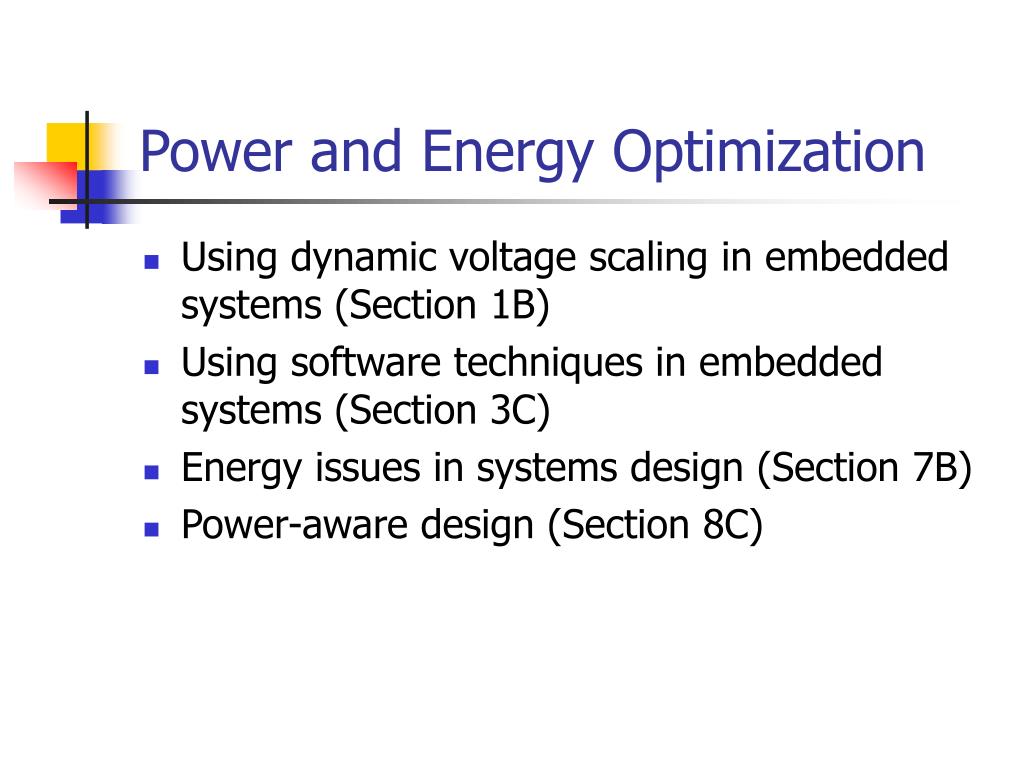 Power and Energy Optimization

- Using dynamic voltage scaling in embedded systems (Section 1B)
- Using software techniques in embedded systems (Section 3C)
- Energy issues in systems design (Section 7B)
- Power-aware design (Section 8C)